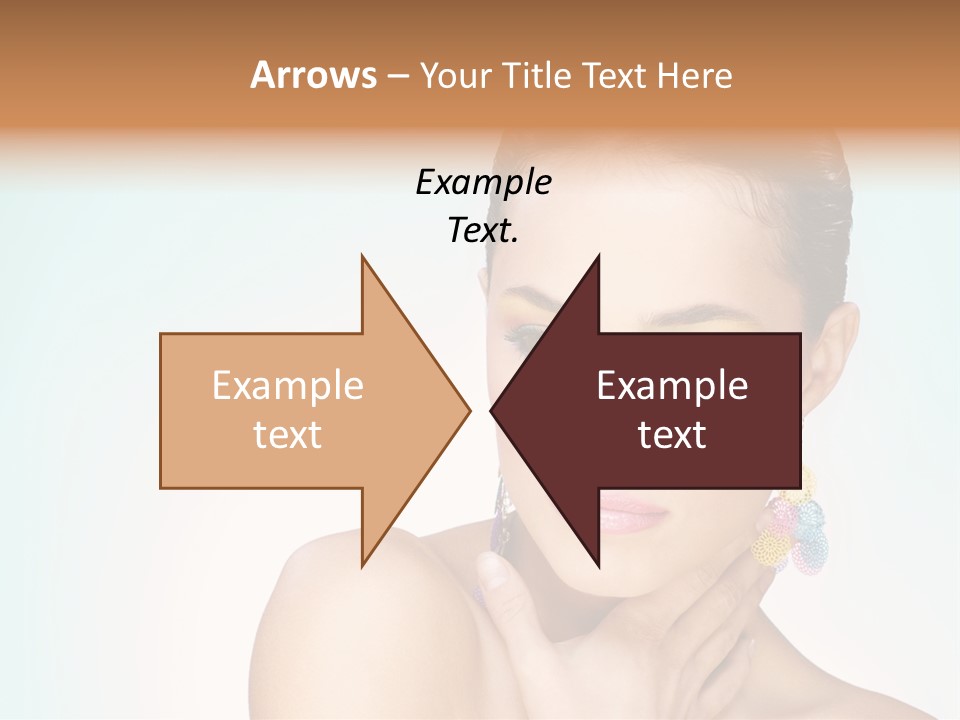 Arrows – Your Title Text Here

Example Text.

Example text

Example text